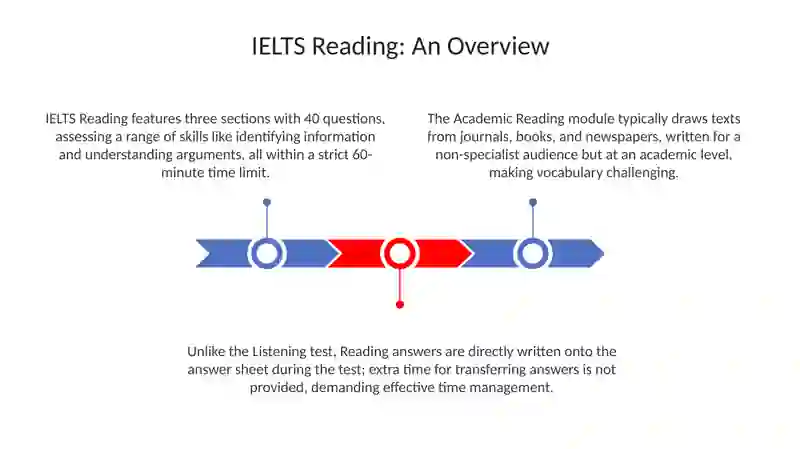 IELTS Reading: An Overview

IELTS Reading features three sections with 40 questions, assessing a range of skills like identifying information and understanding arguments, all within a strict 60-minute time limit.

The Academic Reading module typically draws texts from journals, books, and newspapers, written for a non-specialist audience but at an academic level, making vocabulary challenging.

Unlike the Listening test, Reading answers are directly written onto the answer sheet during the test; extra time for transferring answers is not provided, demanding effective time management.